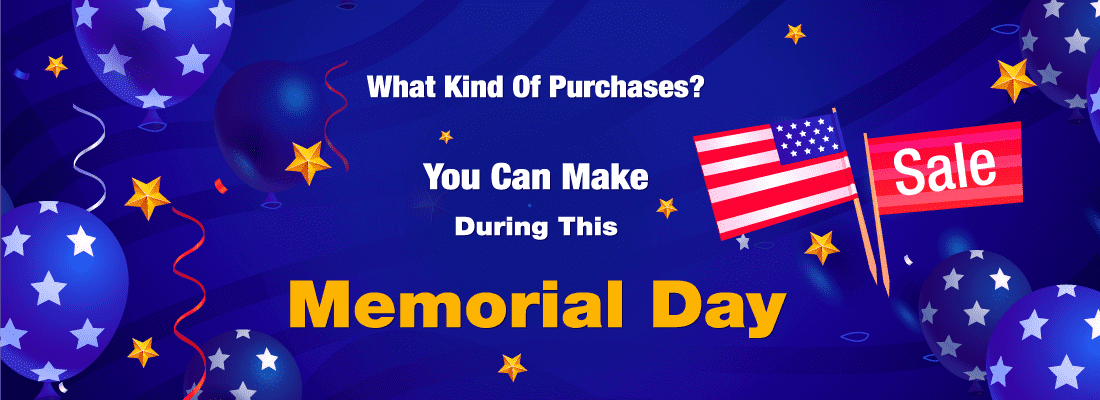 What Kind Of Purchases?

You Can Make

During This

Memorial Day

Sale